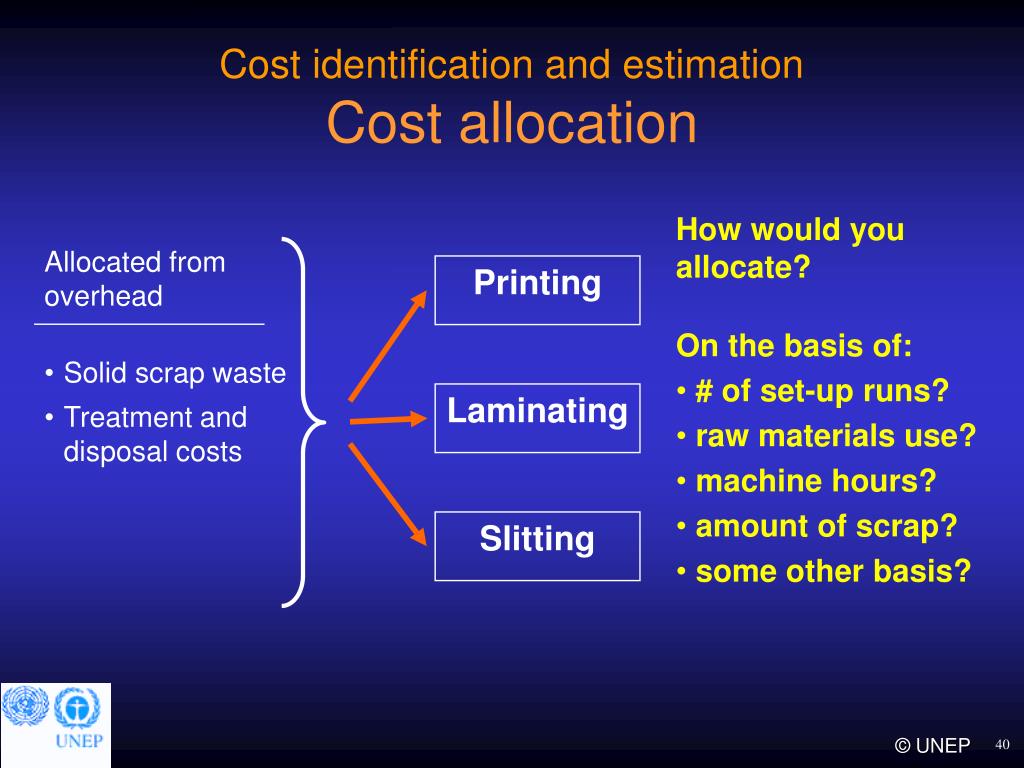 Cost identification and estimation
Cost allocation

Allocated from overhead

• Solid scrap waste
• Treatment and disposal costs

Printing

Laminating

Slitting

How would you allocate?

On the basis of:
• # of set-up runs?
• raw materials use?
• machine hours?
• amount of scrap?
• some other basis?

UNEP

© UNEP 40